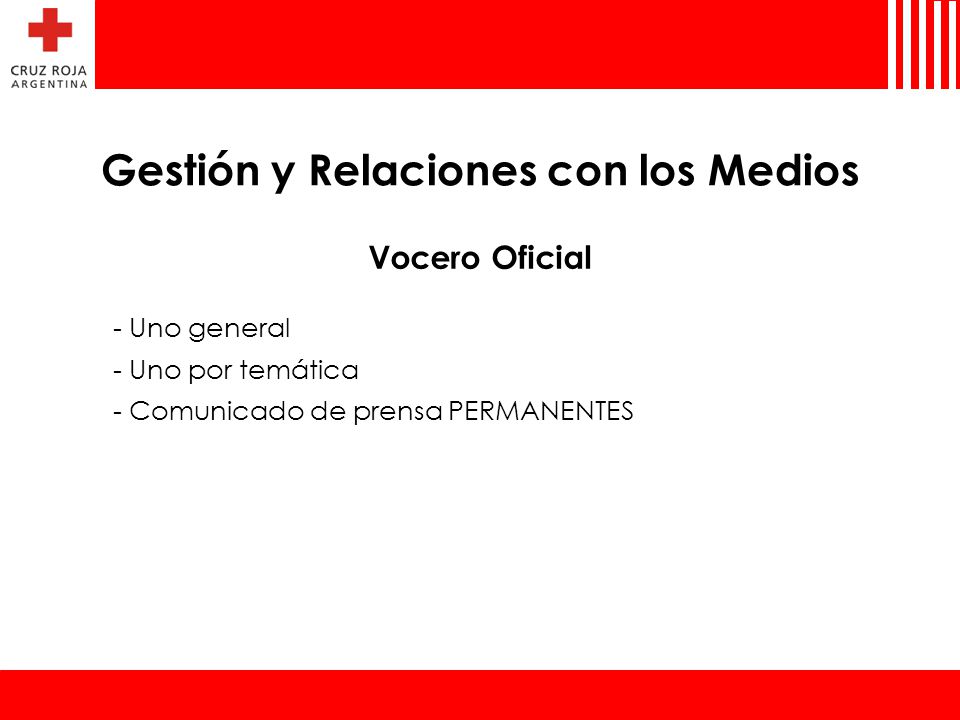 CRUZ ROJA
ARGENTINA

Gestión y Relaciones con los Medios

Vocero Oficial

- Uno general
- Uno por temática
- Comunicado de prensa PERMANENTES